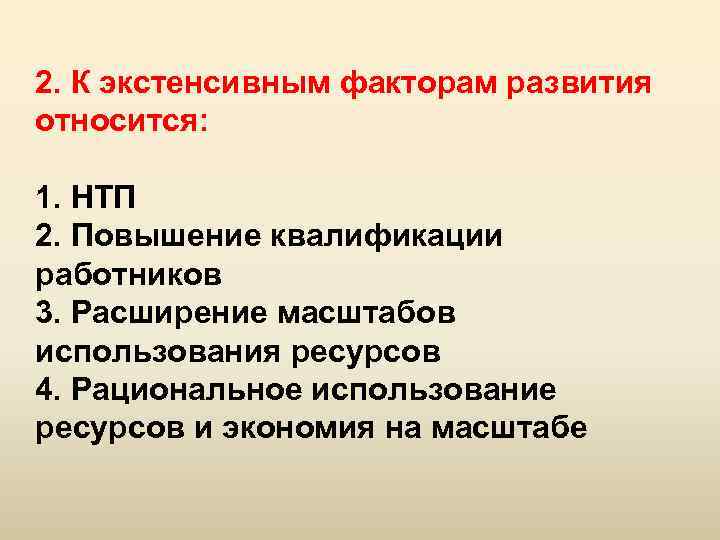 2. К экстенсивным факторам развития относится:

1. НТП
2. Повышение квалификации работников
3. Расширение масштабов использования ресурсов
4. Рациональное использование ресурсов и экономия на масштабе